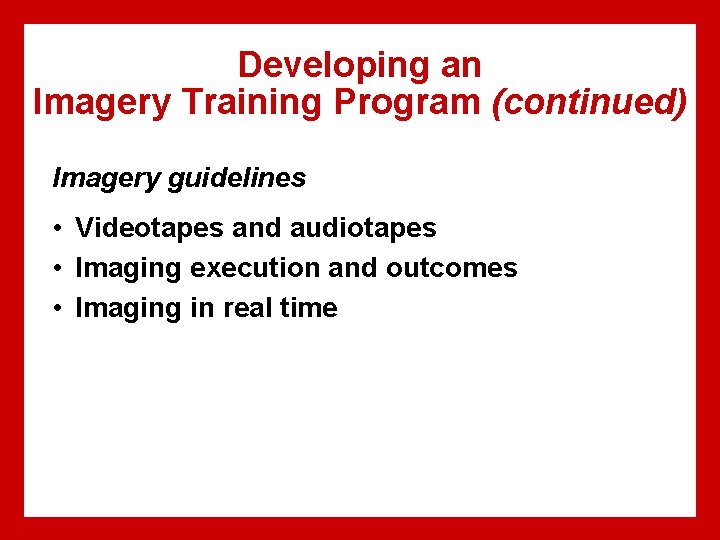 Developing an
Imagery Training Program (continued)

Imagery guidelines

• Videotapes and audiotapes
• Imaging execution and outcomes
• Imaging in real time